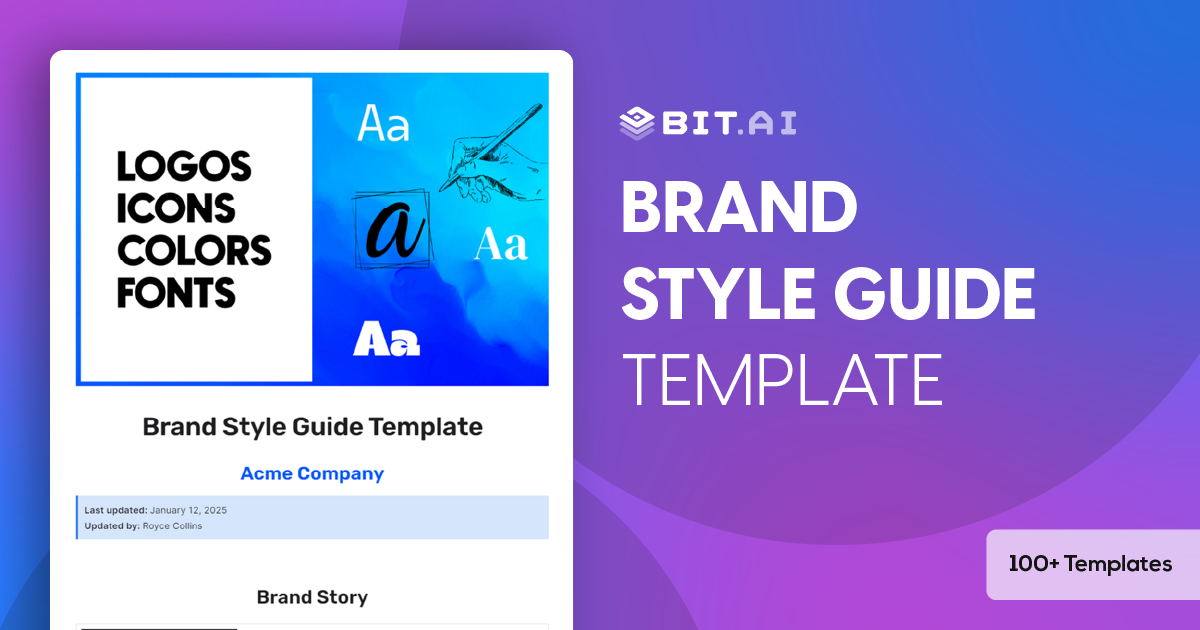 LOGOS
ICONS
COLORS
FONTS

Aa

a

Aa

Aa

Brand Style Guide Template

Acme Company

Last updated: January 12, 2025
Updated by: Royce Collins

Brand Story

BIT.AI

BRAND
STYLE GUIDE
TEMPLATE

100+ Templates